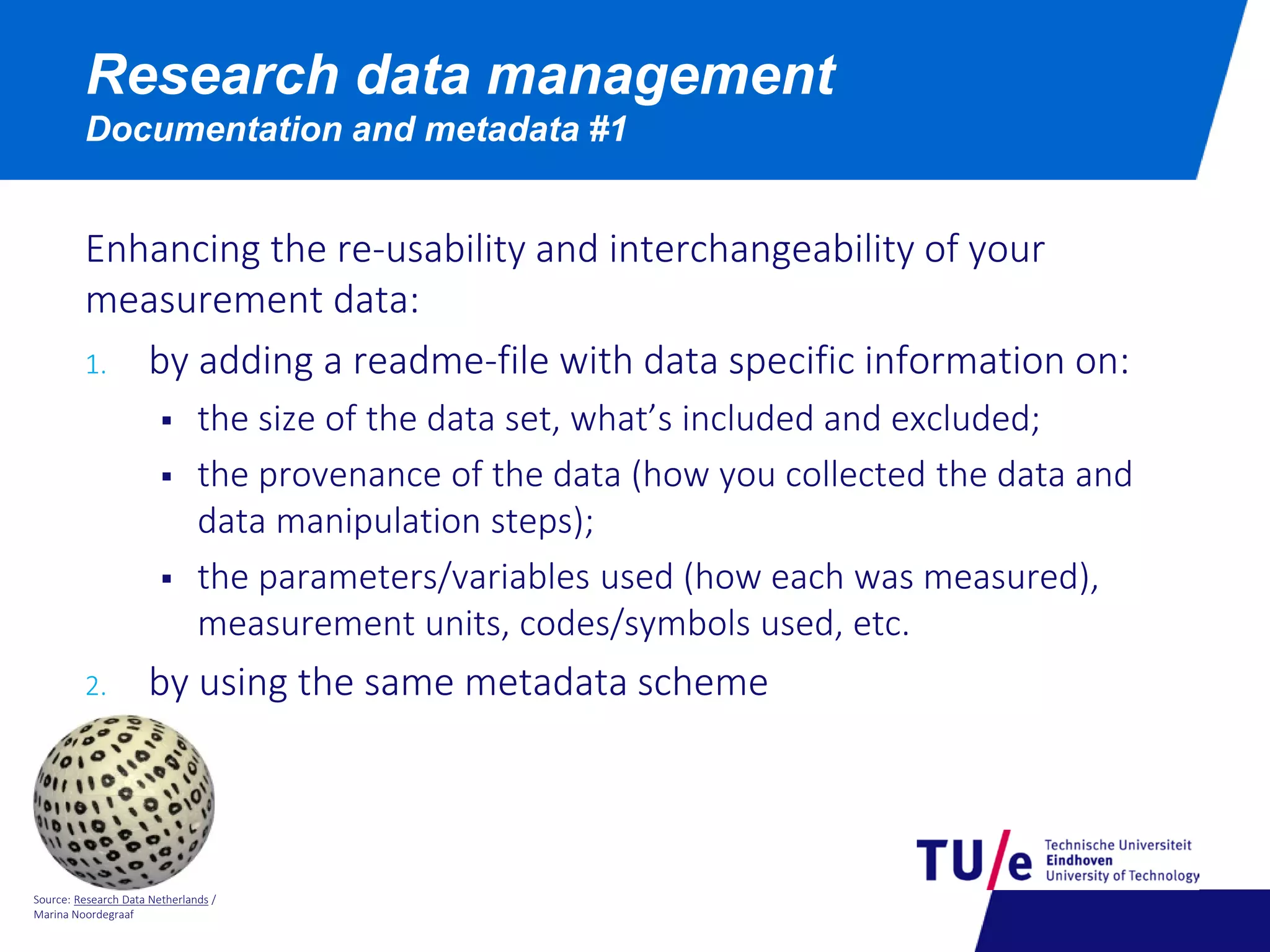 Research data management
Documentation and metadata #1

Enhancing the re-usability and interchangeability of your measurement data:

1. by adding a readme-file with data specific information on:
▪ the size of the data set, what's included and excluded;
▪ the provenance of the data (how you collected the data and data manipulation steps);
▪ the parameters/variables used (how each was measured), measurement units, codes/symbols used, etc.

2. by using the same metadata scheme

Source: Research Data Netherlands / Marina Noordegraaf

TU/e Technische Universiteit Eindhoven University of Technology